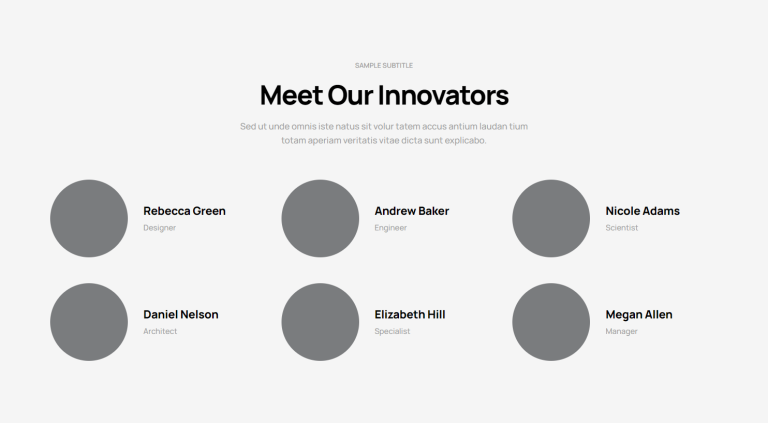 SAMPLE SUBTITLE

Meet Our Innovators

Sed ut unde omnis iste natus sit volur tatem accus antium laudan tium totam aperiam veritatis vitae dicta sunt explicabo.

Rebecca Green
Designer

Andrew Baker
Engineer

Nicole Adams
Scientist

Daniel Nelson
Architect

Elizabeth Hill
Specialist

Megan Allen
Manager